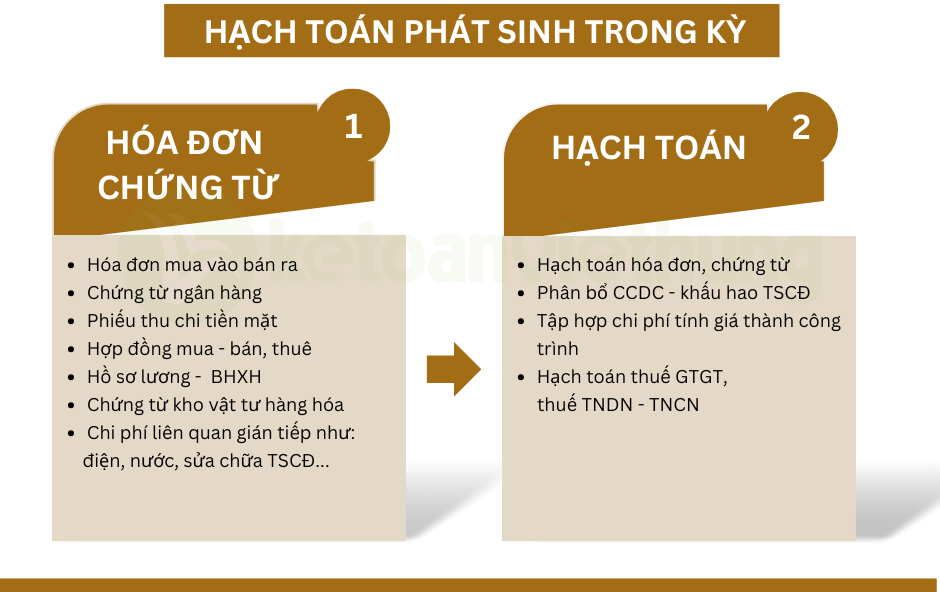 HẠCH TOÁN PHÁT SINH TRONG KỲ

HÓA ĐƠN CHỨNG TỪ

1

- Hóa đơn mua vào bán ra
- Chứng từ ngân hàng
- Phiếu thu chi tiền mặt
- Hợp đồng mua - bán, thuê
- Hồ sơ lương - BHXH
- Chứng từ kho vật tư hàng hóa
- Chi phí liên quan gián tiếp như: điện, nước, sửa chữa TSCĐ...

HẠCH TOÁN

2

- Hạch toán hóa đơn, chứng từ
- Phân bổ CCDC - khấu hao TSCĐ
- Tập hợp chi phí tính giá thành công trình
- Hạch toán thuế GTGT, thuế TNDN - TNCN

ketoanvietnung